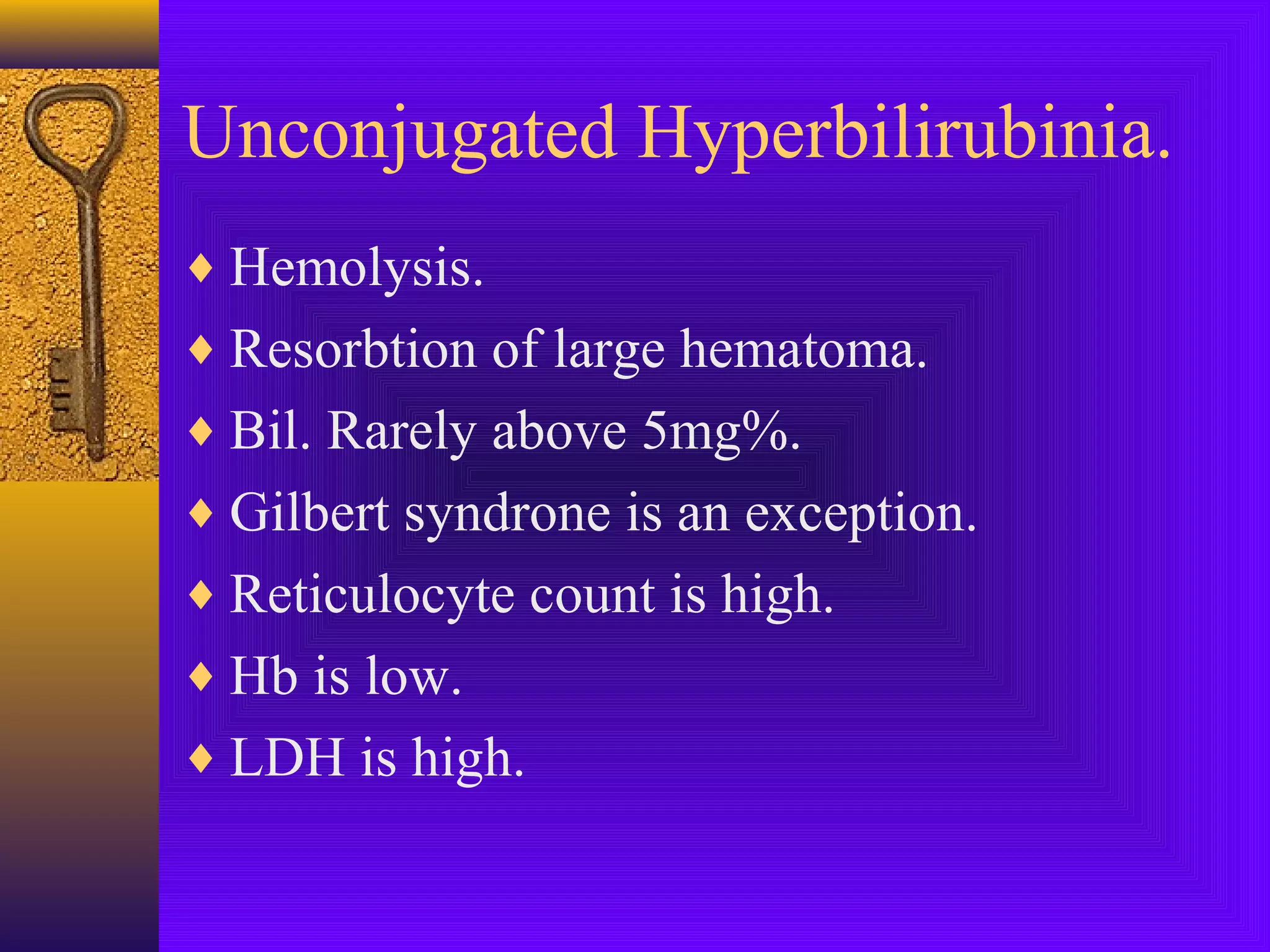 Unconjugated Hyperbilirubinia.

♦ Hemolysis.
♦ Resorbtion of large hematoma.
♦ Bil. Rarely above 5mg%.
♦ Gilbert syndrone is an exception.
♦ Reticulocyte count is high.
♦ Hb is low.
♦ LDH is high.